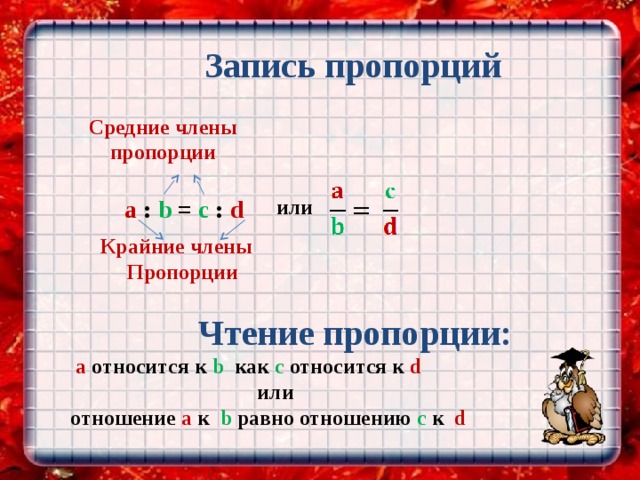 Запись пропорций

Средние члены пропорции

$a : b = c : d$ или $\frac{a}{b} = \frac{c}{d}$

Крайние члены Пропорции

Чтение пропорции:

a относится к b как c относится к d

или

отношение a к b равно отношению c к d